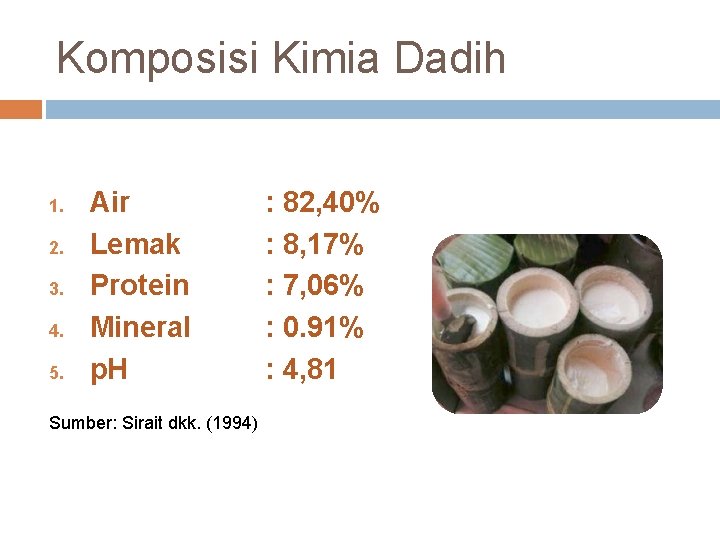 Komposisi Kimia Dadih

1. Air : 82,40%
2. Lemak : 8,17%
3. Protein : 7,06%
4. Mineral : 0.91%
5. pH : 4,81

Sumber: Sirait dkk. (1994)